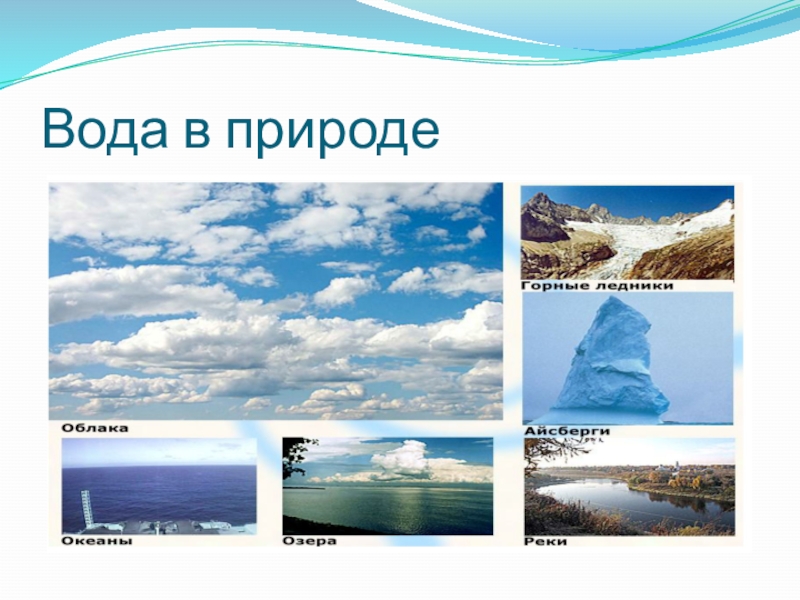 Вода в природе

Облака

Горные ледники

Айсберги

Океаны

Озера

Реки